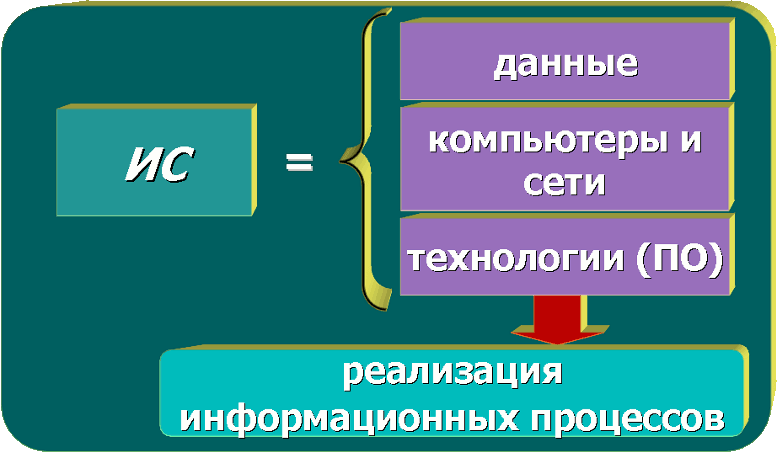 ИС

=

данные

компьютеры и сети

технологии (ПО)

реализация информационных процессов